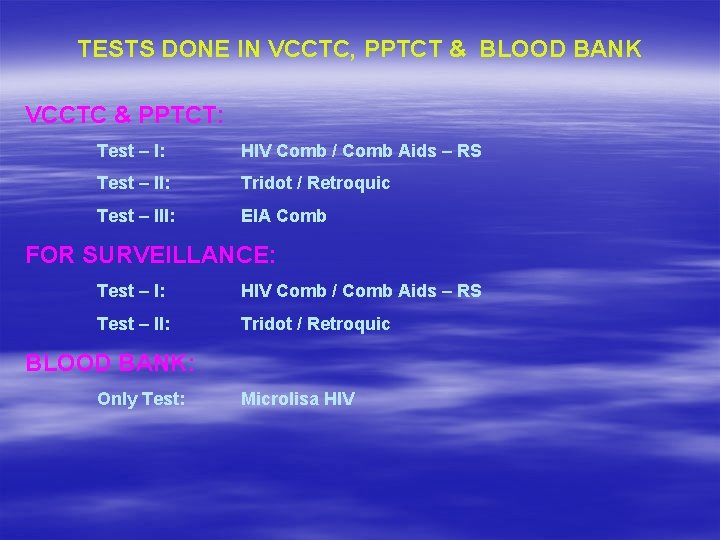 TESTS DONE IN VCCTC, PPTCT & BLOOD BANK

VCCTC & PPTCT:

Test – I: HIV Comb / Comb Aids – RS

Test – II: Tridot / Retroquic

Test – III: EIA Comb

FOR SURVEILLANCE:

Test – I: HIV Comb / Comb Aids – RS

Test – II: Tridot / Retroquic

BLOOD BANK:

Only Test: Microlisa HIV